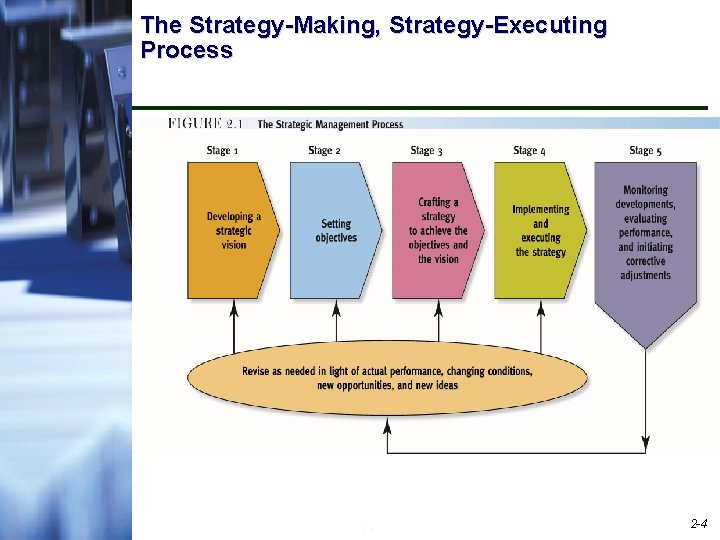 The Strategy-Making, Strategy-Executing Process

FIGURE 2.1 The Strategic Management Process

Stage 1
Developing a strategic vision

Stage 2
Setting objectives

Stage 3
Crafting a strategy to achieve the objectives and the vision

Stage 4
Implementing and executing the strategy

Stage 5
Monitoring developments, evaluating performance, and initiating corrective adjustments

Revise as needed in light of actual performance, changing conditions, new opportunities, and new ideas

2-4